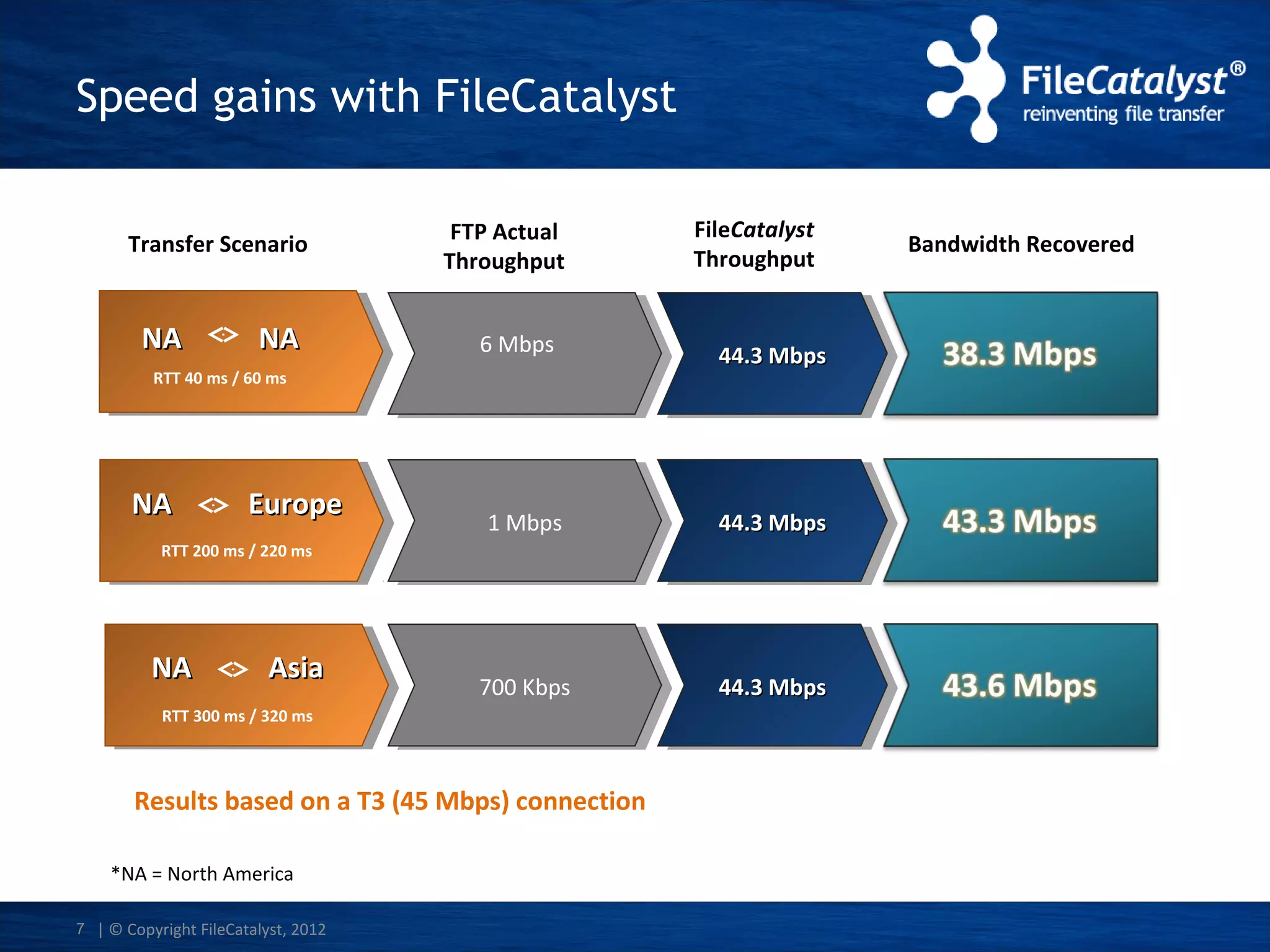 Speed gains with FileCatalyst

FileCatalyst®
reinventing file transfer

| Transfer Scenario | FTP Actual Throughput | FileCatalyst Throughput | Bandwidth Recovered |
|---|---|---|---|
| NA <> NA RTT 40 ms / 60 ms | 6 Mbps | 44.3 Mbps | 38.3 Mbps |
| NA <> Europe RTT 200 ms / 220 ms | 1 Mbps | 44.3 Mbps | 43.3 Mbps |
| NA <> Asia RTT 300 ms / 320 ms | 700 Kbps | 44.3 Mbps | 43.6 Mbps |

Results based on a T3 (45 Mbps) connection

*NA = North America

7 | © Copyright FileCatalyst, 2012